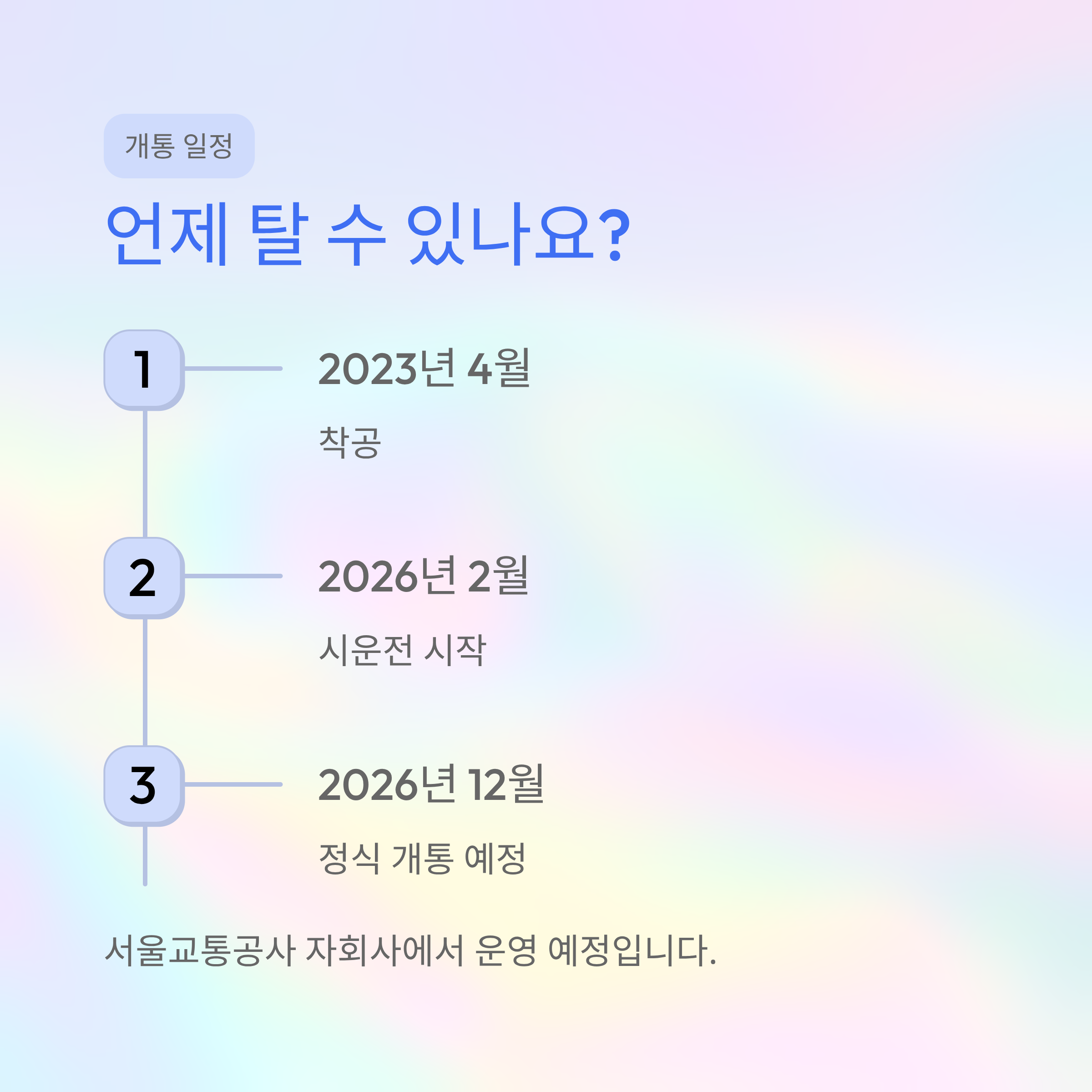 개통 일정

언제 탈 수 있나요?

1

2023년 4월

착공

2

2026년 2월

시운전 시작

3

2026년 12월

정식 개통 예정

서울교통공사 자회사에서 운영 예정입니다.